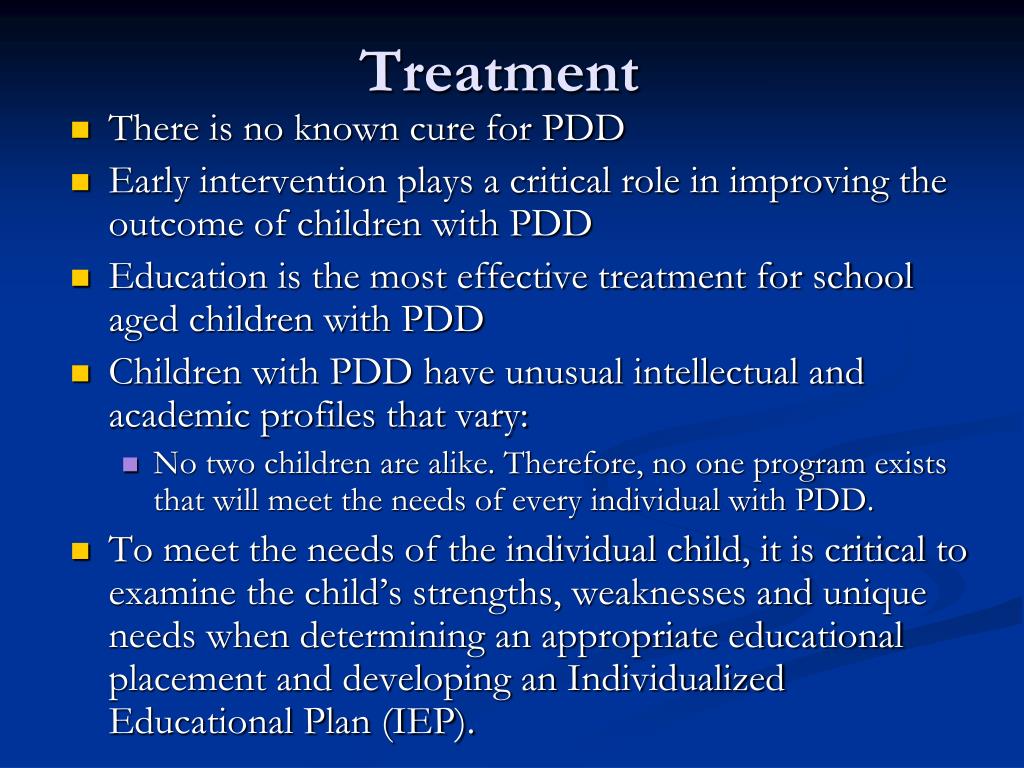 Treatment

- There is no known cure for PDD
- Early intervention plays a critical role in improving the outcome of children with PDD
- Education is the most effective treatment for school aged children with PDD
- Children with PDD have unusual intellectual and academic profiles that vary:
  - No two children are alike. Therefore, no one program exists that will meet the needs of every individual with PDD.
- To meet the needs of the individual child, it is critical to examine the child’s strengths, weaknesses and unique needs when determining an appropriate educational placement and developing an Individualized Educational Plan (IEP).